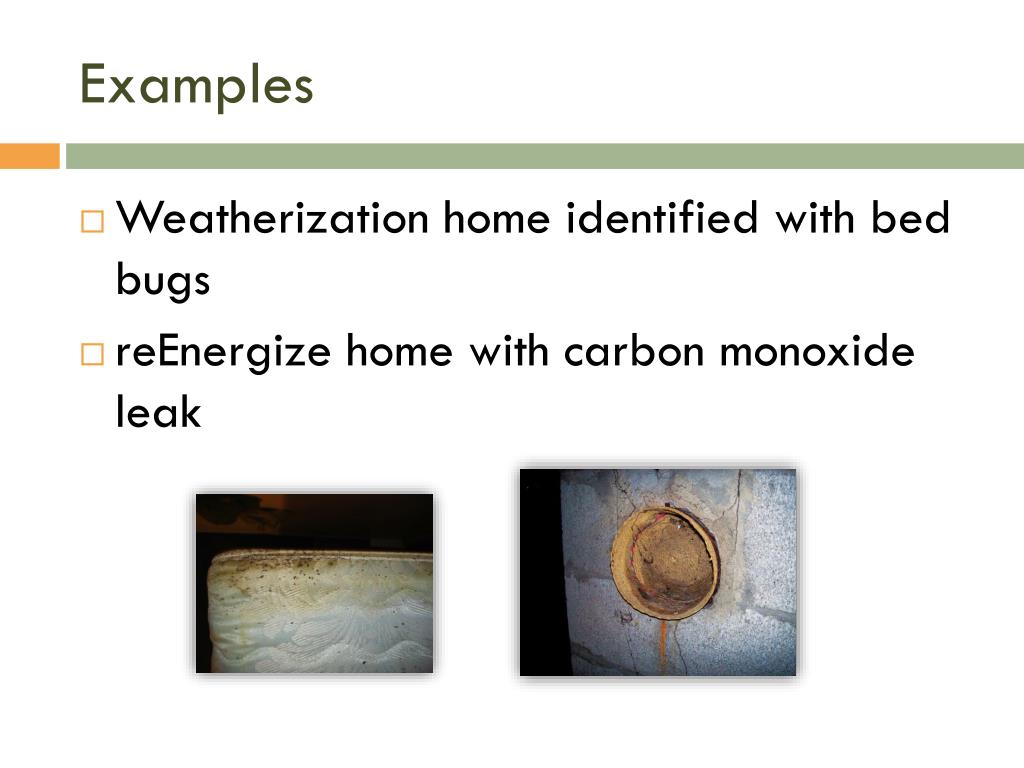 Examples

□ Weatherization home identified with bed bugs

□ reEnergize home with carbon monoxide leak